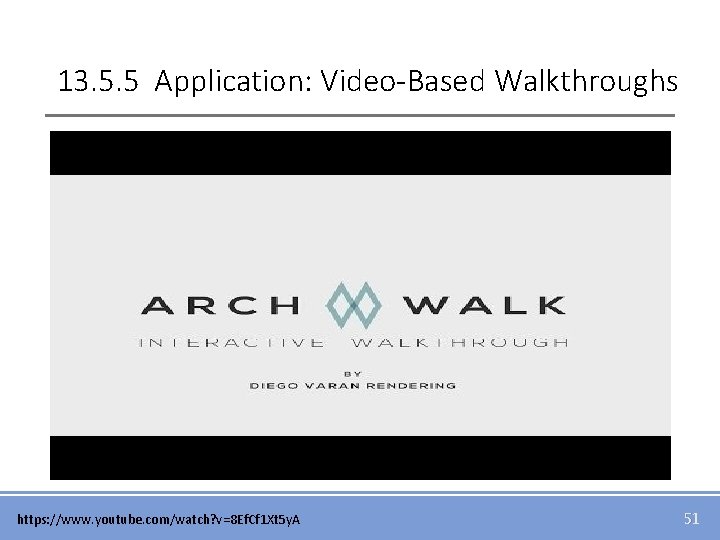 13.5.5 Application: Video-Based Walkthroughs

ARCH WALK

INTERACTIVE WALKTHROUGH

BY
DIEGO VARAN RENDERING

https://www.youtube.com/watch?v=8EfCf1Xt5yA

51